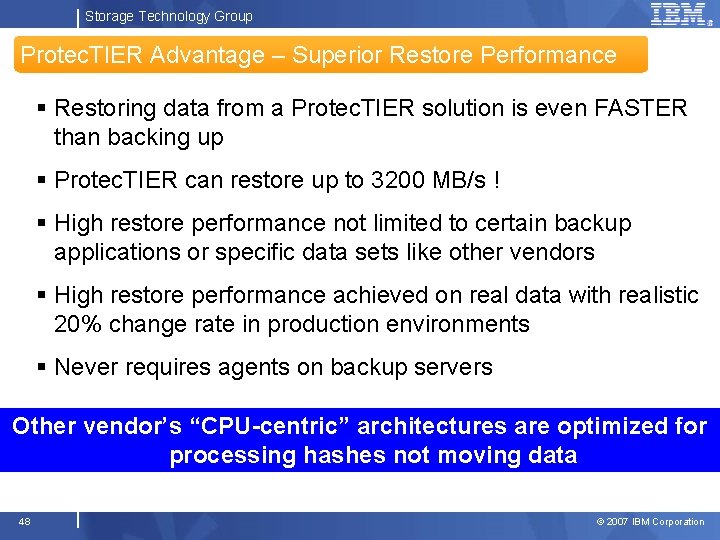 Storage Technology Group

IBM

ProtecTIER Advantage – Superior Restore Performance

▪ Restoring data from a ProtecTIER solution is even FASTER than backing up

▪ ProtecTIER can restore up to 3200 MB/s !

▪ High restore performance not limited to certain backup applications or specific data sets like other vendors

▪ High restore performance achieved on real data with realistic 20% change rate in production environments

▪ Never requires agents on backup servers

Other vendor's "CPU-centric" architectures are optimized for processing hashes not moving data

48

© 2007 IBM Corporation